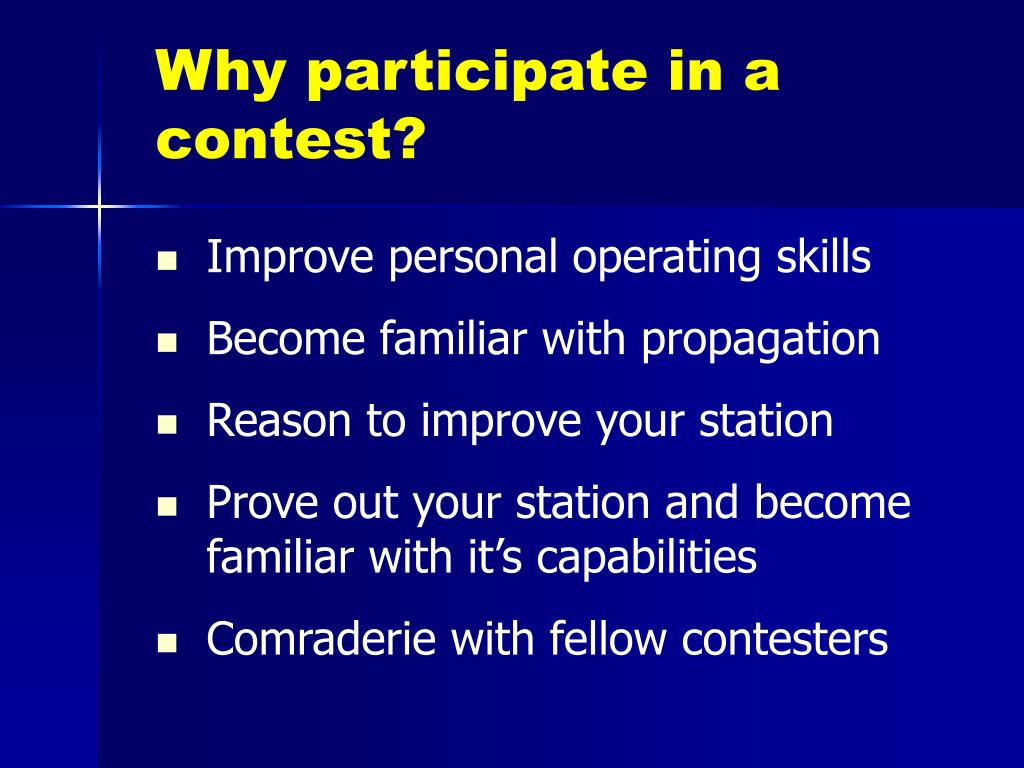 Why participate in a contest?

- Improve personal operating skills
- Become familiar with propagation
- Reason to improve your station
- Prove out your station and become familiar with it’s capabilities
- Comraderie with fellow contesters